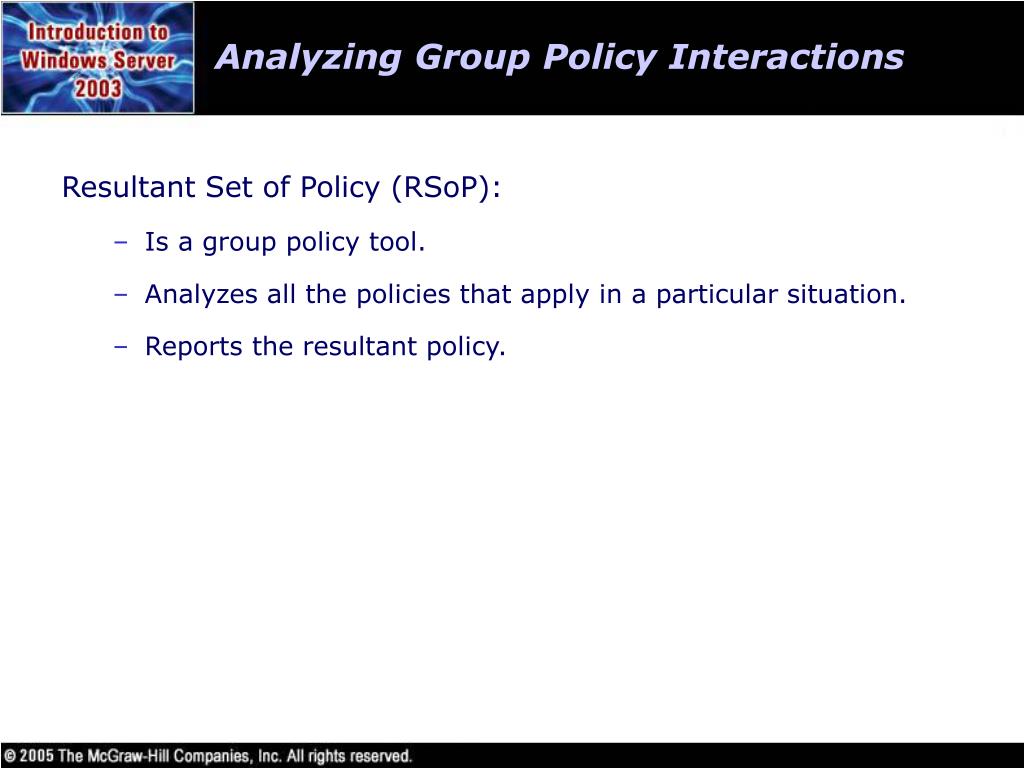 Introduction to Windows Server 2003

Analyzing Group Policy Interactions

Resultant Set of Policy (RSoP):

– Is a group policy tool.

– Analyzes all the policies that apply in a particular situation.

– Reports the resultant policy.

© 2005 The McGraw-Hill Companies, Inc. All rights reserved.